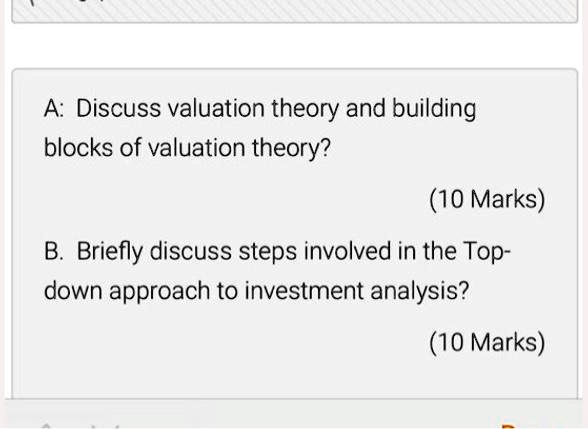 A: Discuss valuation theory and building blocks of valuation theory?

(10 Marks)

B. Briefly discuss steps involved in the Top-down approach to investment analysis?

(10 Marks)